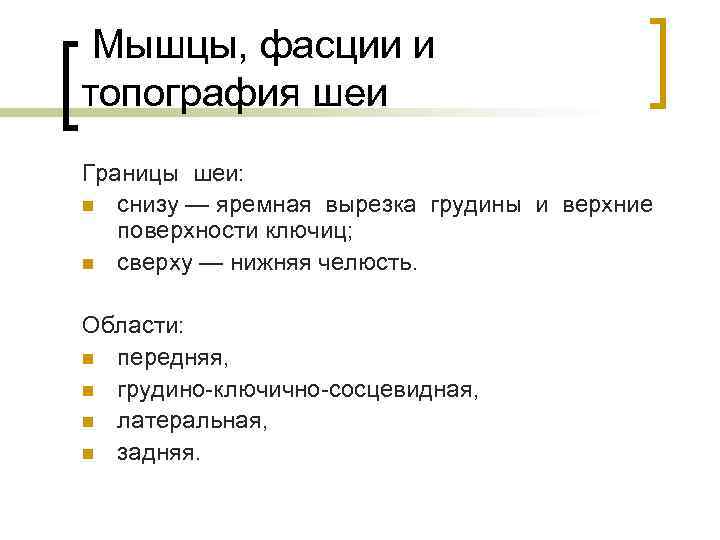 Мышцы, фасции и топография шеи

Границы шеи:

- снизу — яремная вырезка грудины и верхние поверхности ключиц;
- сверху — нижняя челюсть.

Области:

- передняя,
- грудино-ключично-сосцевидная,
- латеральная,
- задняя.